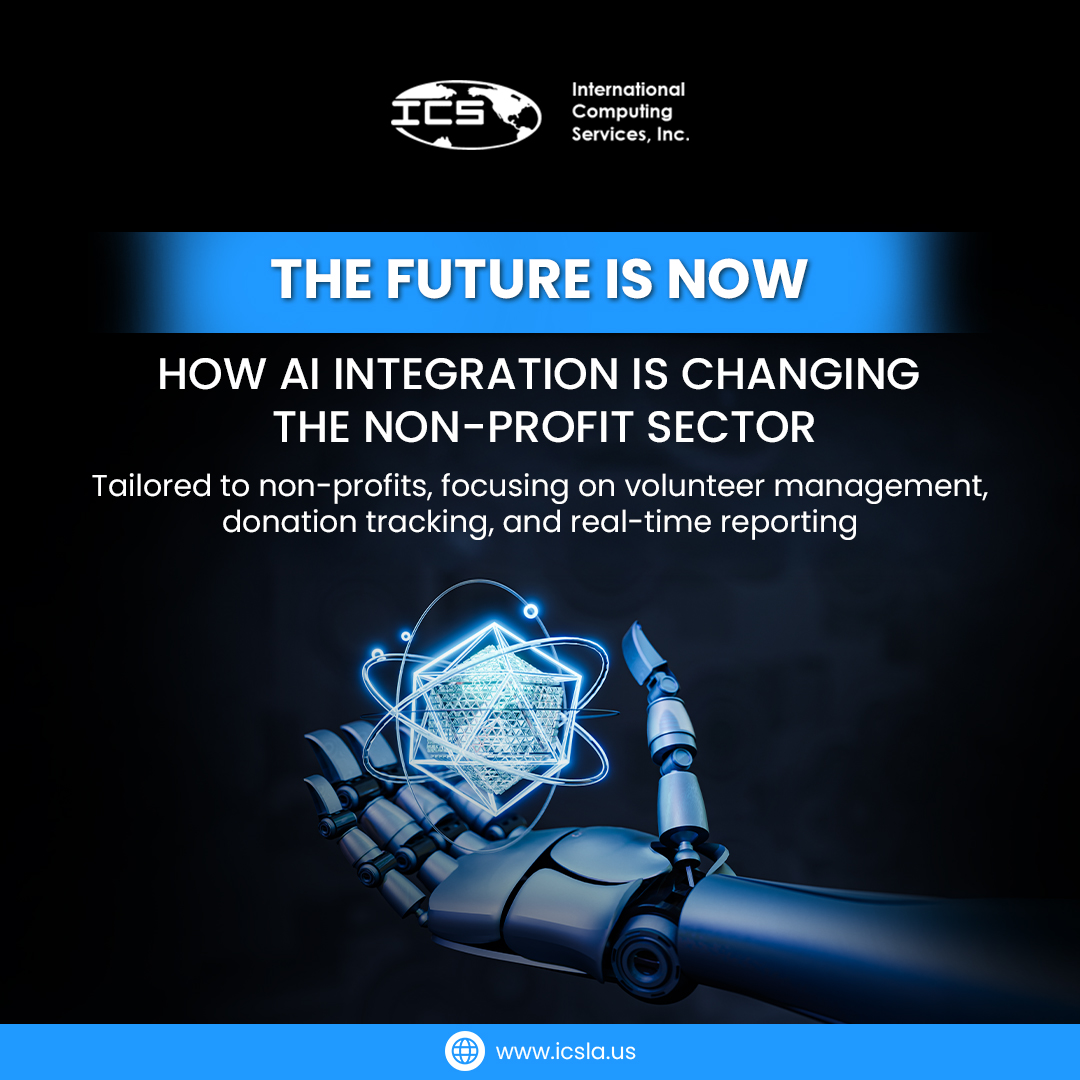 ICS International Computing Services, Inc.

THE FUTURE IS NOW

HOW AI INTEGRATION IS CHANGING THE NON-PROFIT SECTOR

Tailored to non-profits, focusing on volunteer management, donation tracking, and real-time reporting

www.icsla.us